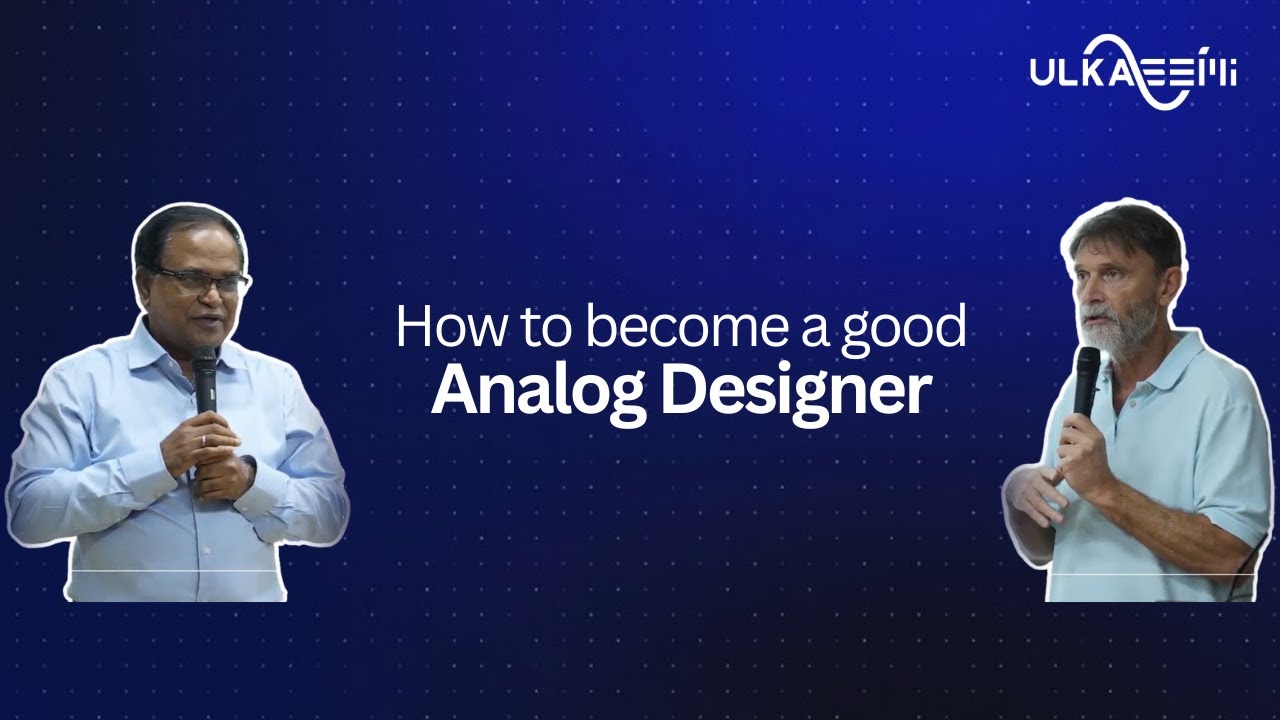 ULKASEMI

How to become a good
Analog Designer